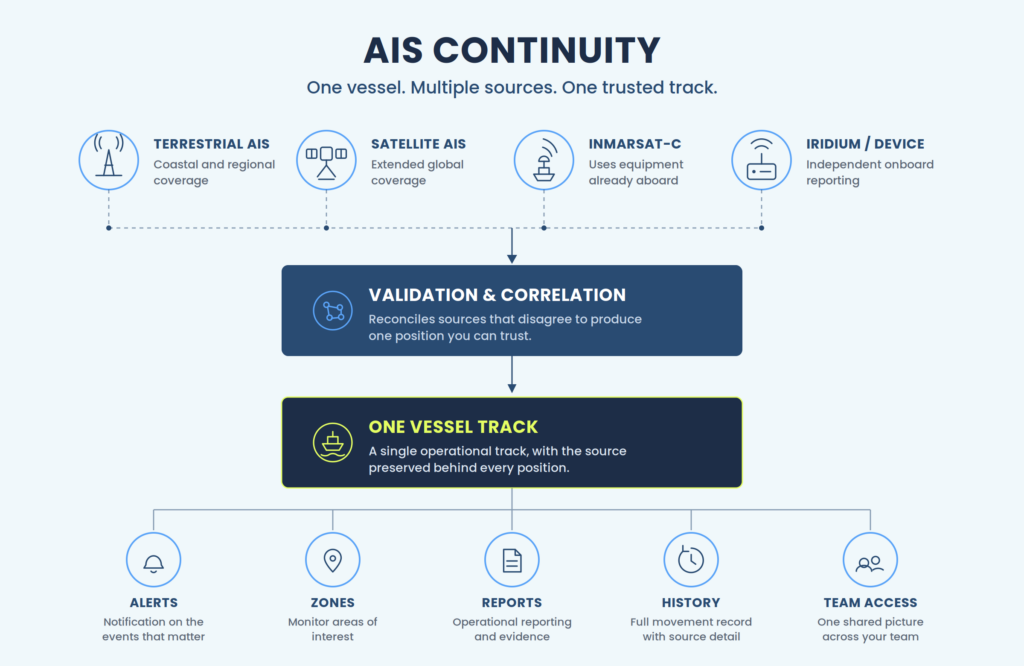 AIS CONTINUITY

One vessel. Multiple sources. One trusted track.

TERRESTRIAL AIS
Coastal and regional coverage

SATELLITE AIS
Extended global coverage

INMARSAT-C
Uses equipment already aboard

IRIDIUM / DEVICE
Independent onboard reporting

VALIDATION & CORRELATION
Reconciles sources that disagree to produce one position you can trust.

ONE VESSEL TRACK
A single operational track, with the source preserved behind every position.

ALERTS
Notification on the events that matter

ZONES
Monitor areas of interest

REPORTS
Operational reporting and evidence

HISTORY
Full movement record with source detail

TEAM ACCESS
One shared picture across your team